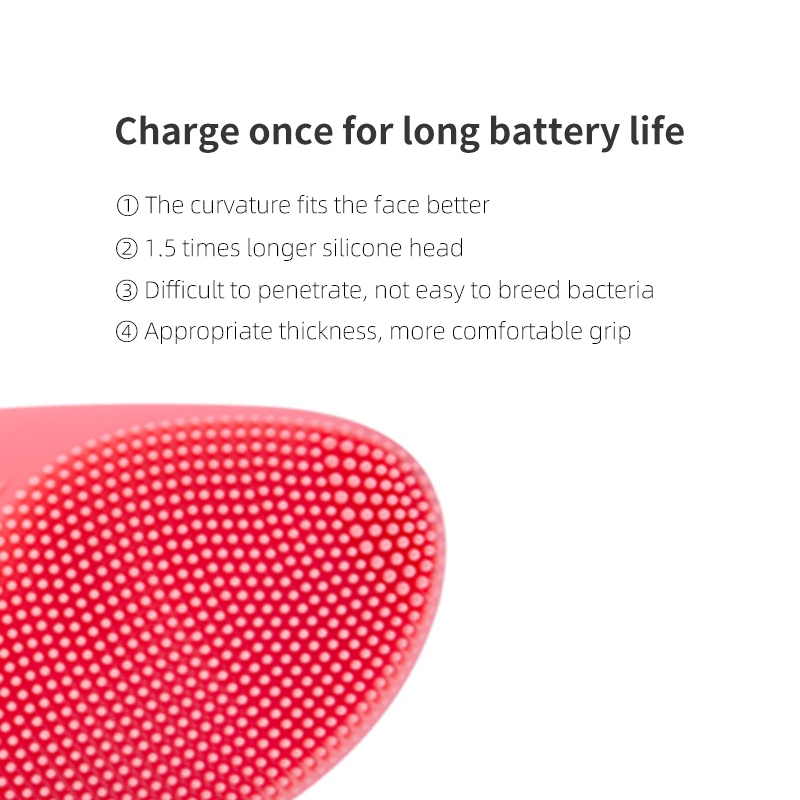 Charge once for long battery life

① The curvature fits the face better

② 1.5 times longer silicone head

③ Difficult to penetrate, not easy to breed bacteria

④ Appropriate thickness, more comfortable grip